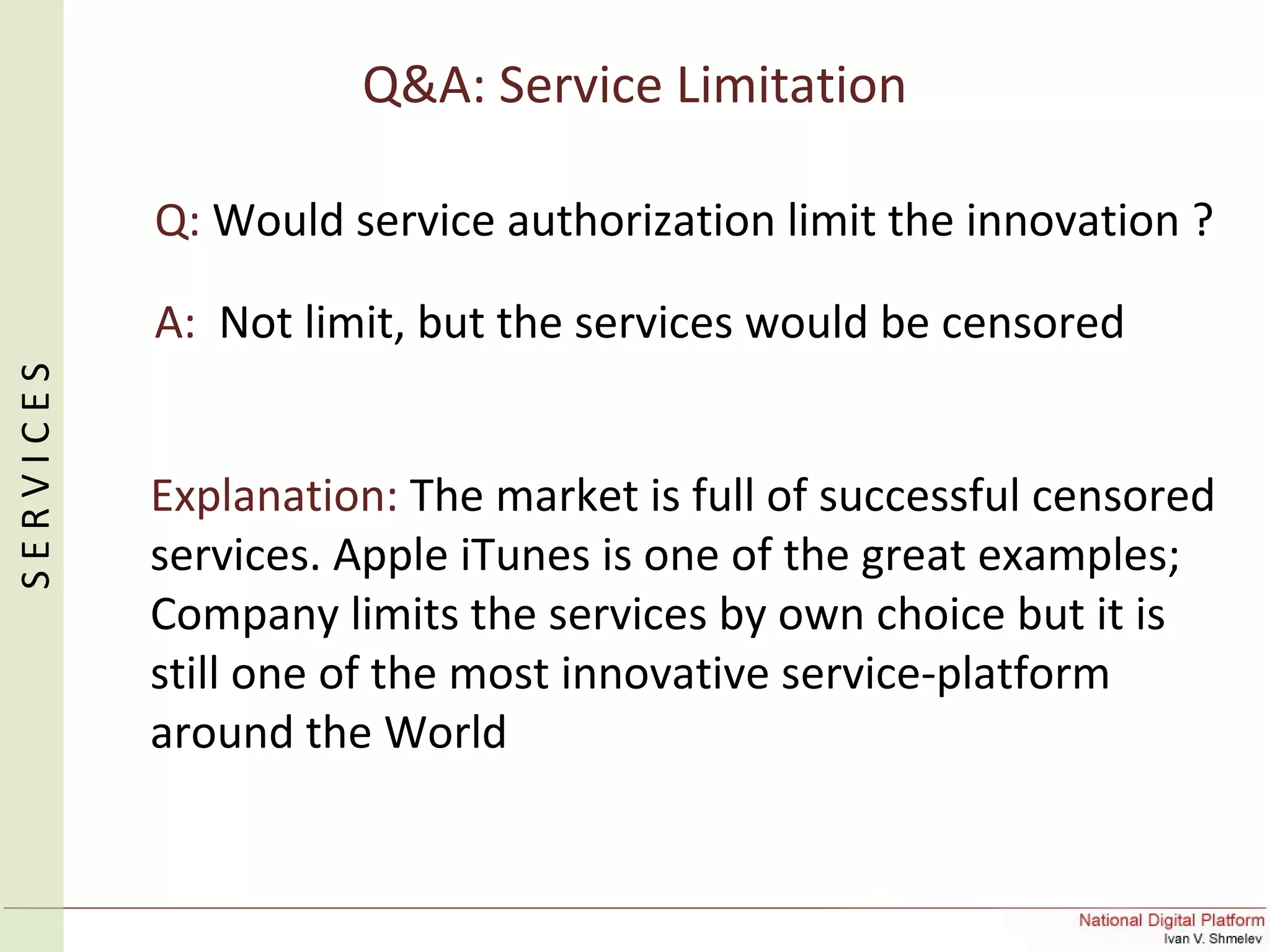 SERVICES

Q&A: Service Limitation

Q: Would service authorization limit the innovation ?

A: Not limit, but the services would be censored

Explanation: The market is full of successful censored services. Apple iTunes is one of the great examples; Company limits the services by own choice but it is still one of the most innovative service-platform around the World

National Digital Platform
Ivan V. Shmelev